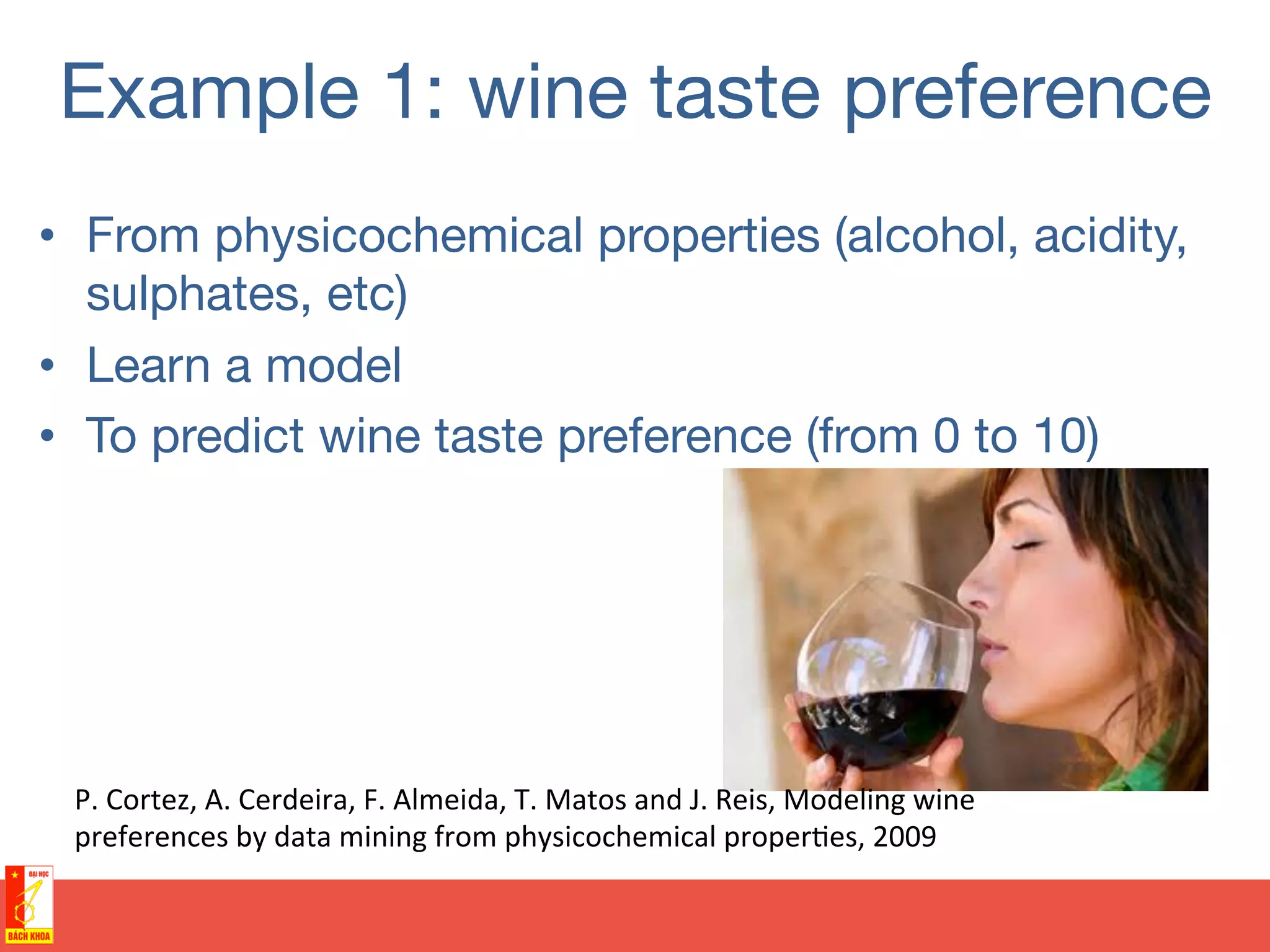 Example 1: wine taste preference

• From physicochemical properties (alcohol, acidity, sulphates, etc)
• Learn a model
• To predict wine taste preference (from 0 to 10)

P. Cortez, A. Cerdeira, F. Almeida, T. Matos and J. Reis, Modeling wine preferences by data mining from physicochemical properties, 2009

ĐẠI HỌC
BÁCH KHOA